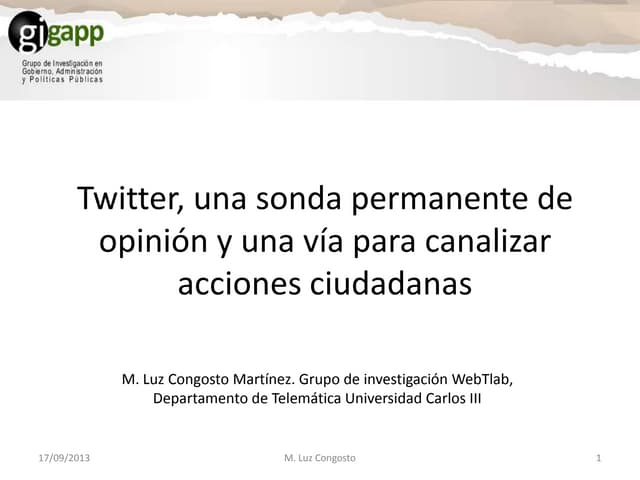 gigapp
Grupo de Investigación en Gobierno, Administración y Políticas Públicas

Twitter, una sonda permanente de opinión y una vía para canalizar acciones ciudadanas

M. Luz Congosto Martínez. Grupo de investigación WebTlab, Departamento de Telemática Universidad Carlos III

17/09/2013
M. Luz Congosto
1